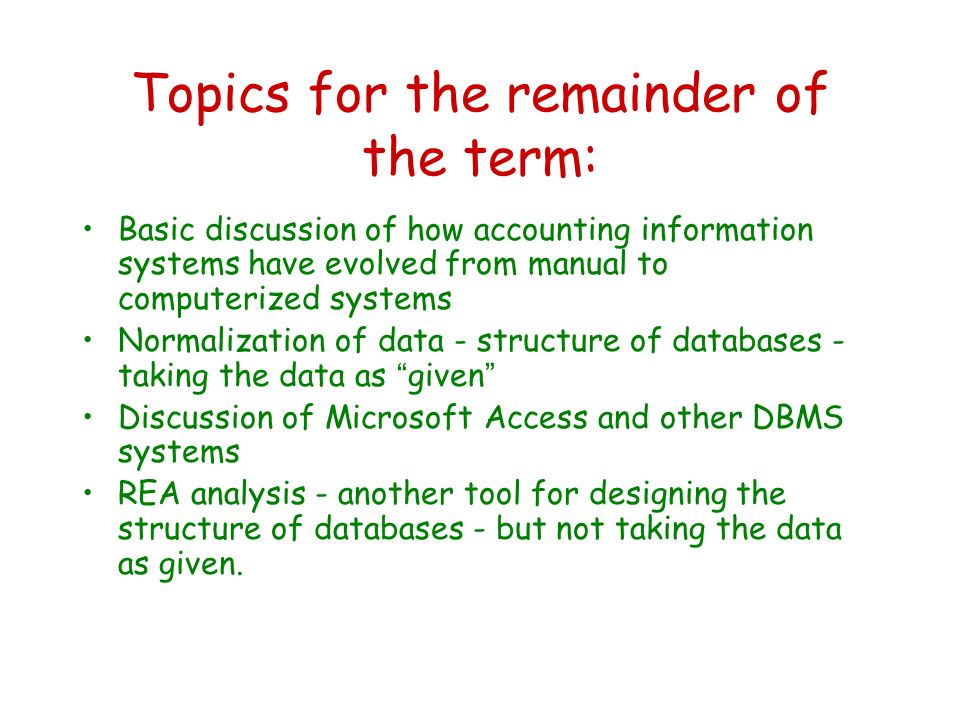 Topics for the remainder of the term:

• Basic discussion of how accounting information systems have evolved from manual to computerized systems
• Normalization of data - structure of databases - taking the data as “given”
• Discussion of Microsoft Access and other DBMS systems
• REA analysis - another tool for designing the structure of databases - but not taking the data as given.